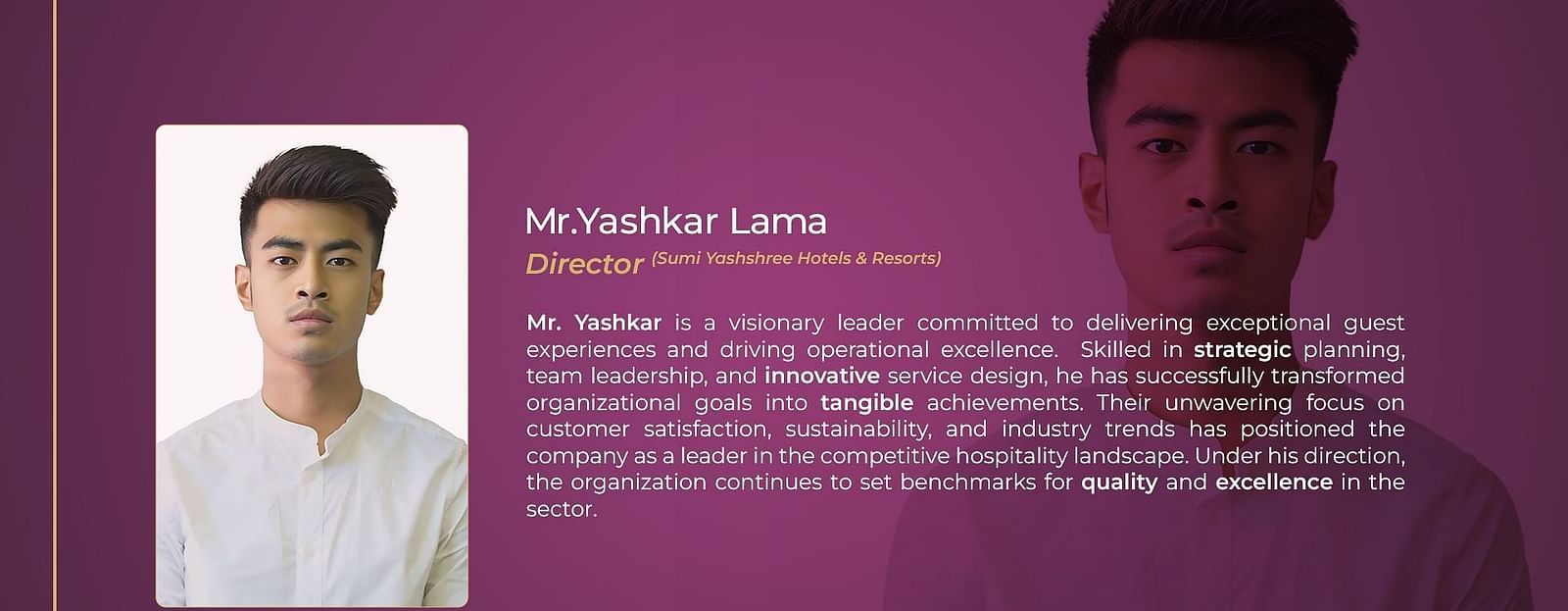 Mr.Yashkar Lama

Director (Sumi Yashshree Hotels & Resorts)

Mr. Yashkar is a visionary leader committed to delivering exceptional guest experiences and driving operational excellence. Skilled in strategic planning, team leadership, and innovative service design, he has successfully transformed organizational goals into tangible achievements. Their unwavering focus on customer satisfaction, sustainability, and industry trends has positioned the company as a leader in the competitive hospitality landscape. Under his direction, the organization continues to set benchmarks for quality and excellence in the sector.